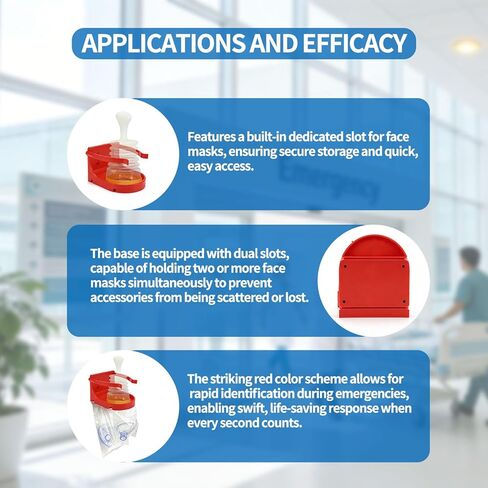 APPLICATIONS AND EFFICACY

Features a built-in dedicated slot for face masks, ensuring secure storage and quick, easy access.

Emergency

The base is equipped with dual slots, capable of holding two or more face masks simultaneously to prevent accessories from being scattered or lost.

The striking red color scheme allows for rapid identification during emergencies, enabling swift, life-saving response when every second counts.